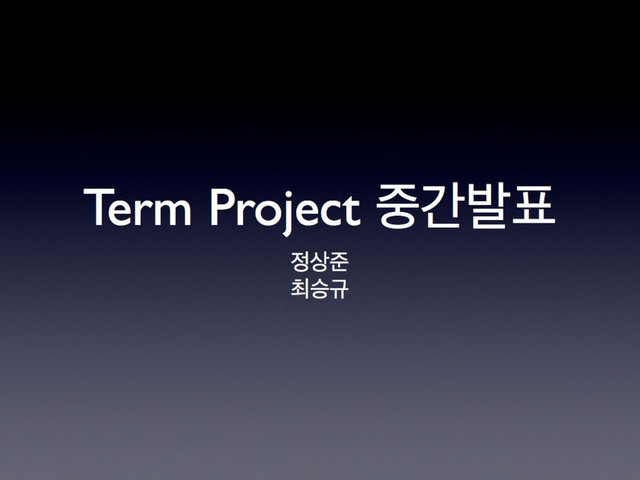 Term Project 중간발표

정상준
최승규